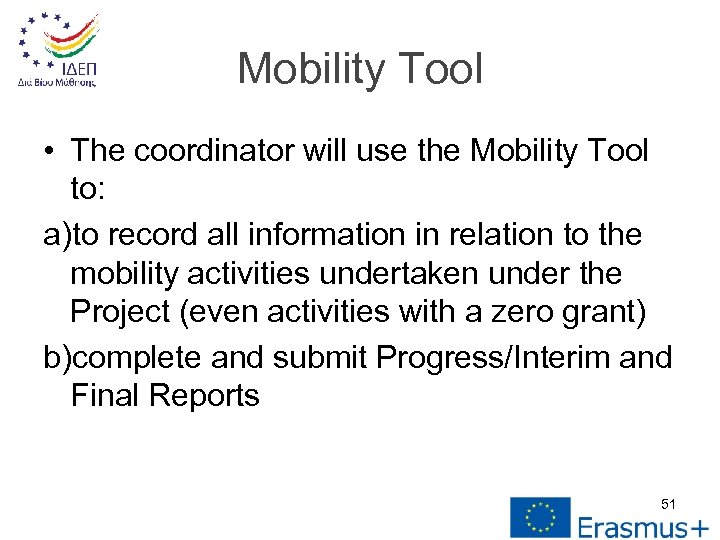 ΙΔΕΠ
Διά Βίου Μάθησης

Mobility Tool

• The coordinator will use the Mobility Tool to:

a)to record all information in relation to the mobility activities undertaken under the Project (even activities with a zero grant)

b)complete and submit Progress/Interim and Final Reports

51

Erasmus+